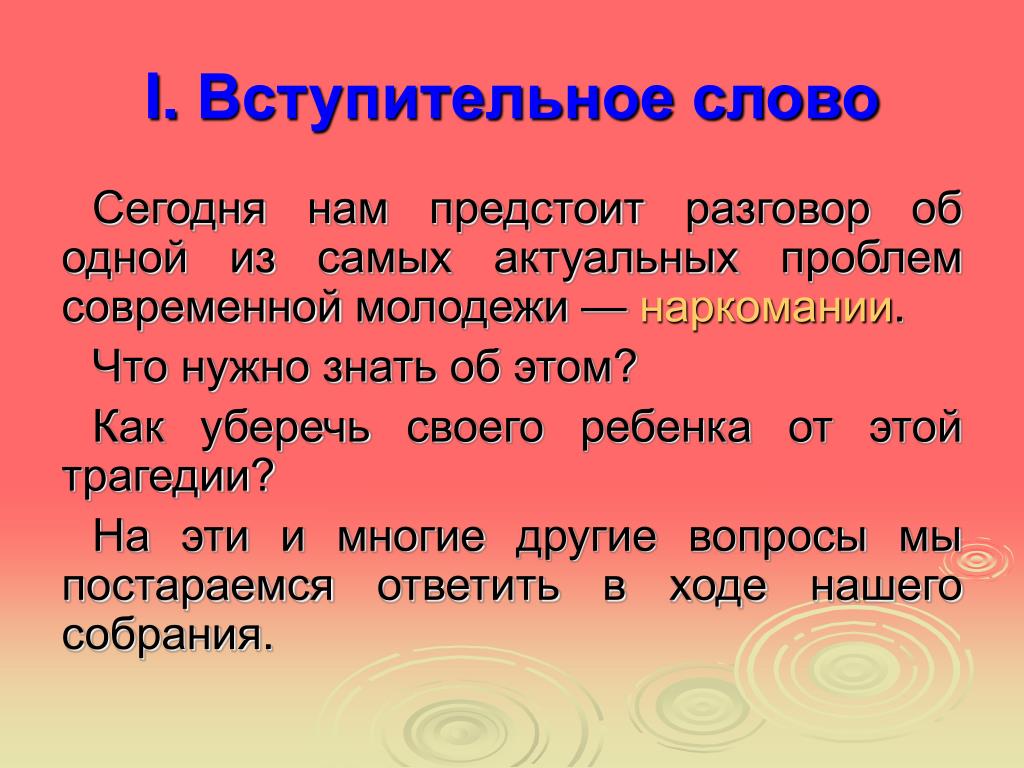 I. Вступительное слово

Сегодня нам предстоит разговор об одной из самых актуальных проблем современной молодежи — наркомании.

Что нужно знать об этом?

Как уберечь своего ребенка от этой трагедии?

На эти и многие другие вопросы мы постараемся ответить в ходе нашего собрания.